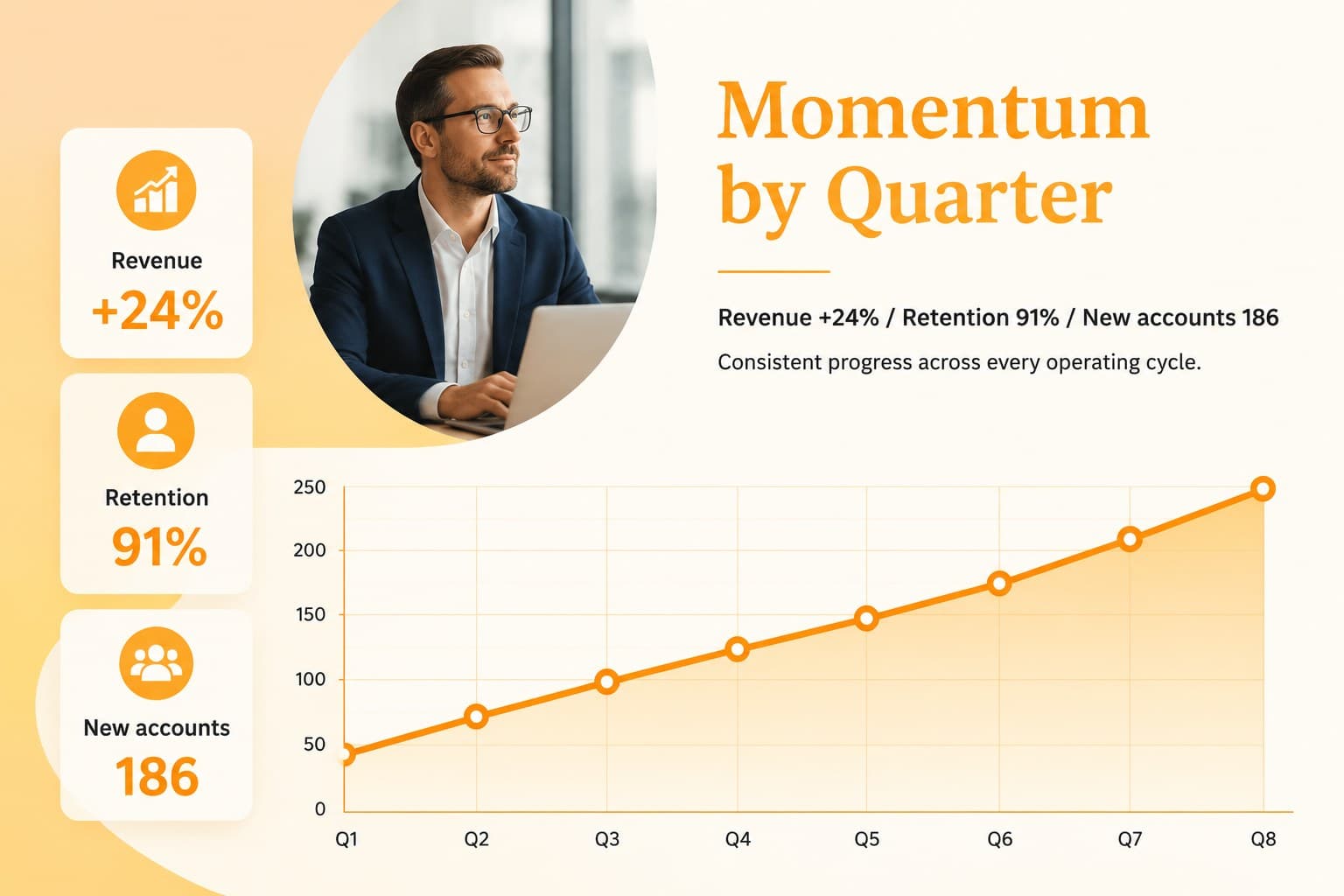 Revenue
+24%

Retention
91%

New accounts
186

Momentum by Quarter

Revenue +24% / Retention 91% / New accounts 186

Consistent progress across every operating cycle.

250
200
150
100
50
0

Q1 Q2 Q3 Q4 Q5 Q6 Q7 Q8